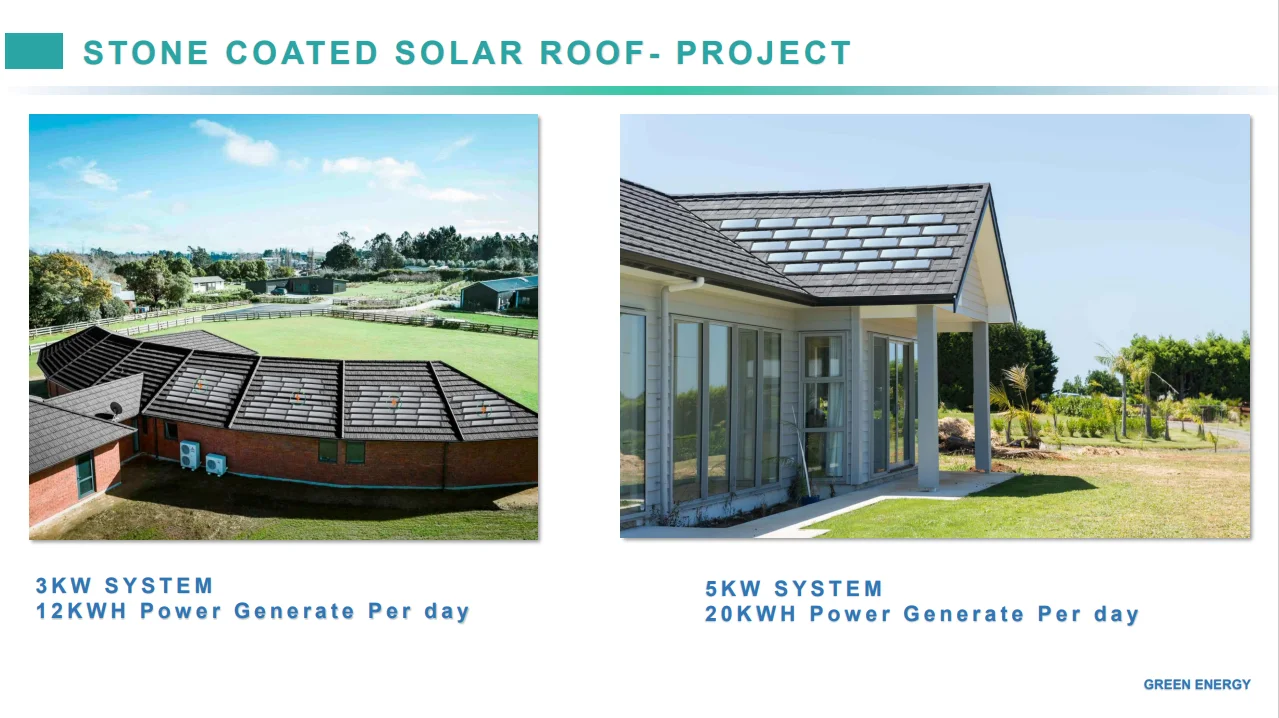 STONE COATED SOLAR ROOF- PROJECT

3KW SYSTEM
12KWH Power Generate Per day

5KW SYSTEM
20KWH Power Generate Per day

GREEN ENERGY